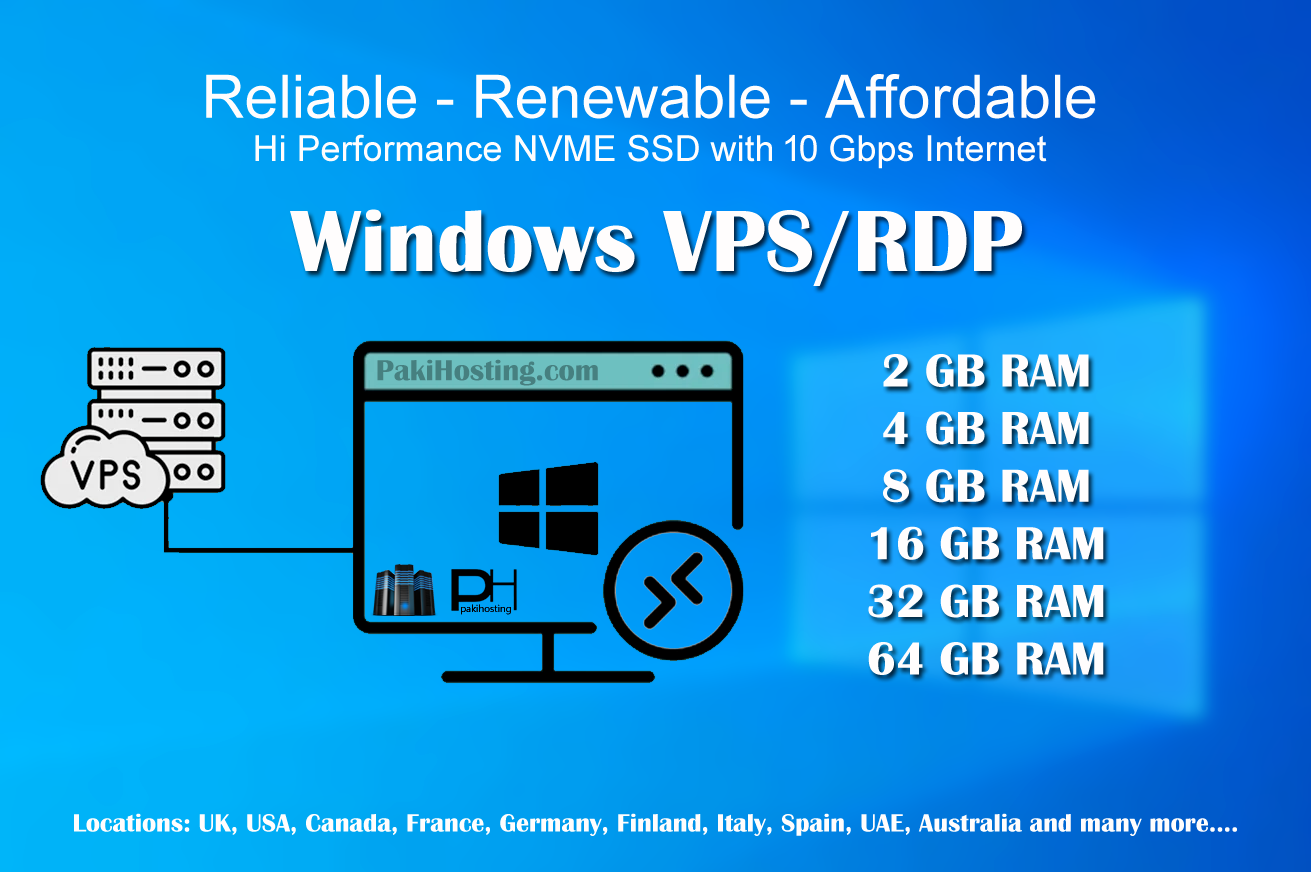 Reliable - Renewable - Affordable
Hi Performance NVME SSD with 10 Gbps Internet

Windows VPS/RDP

VPS

PakiHosting.com

PH
pakihosting

2 GB RAM
4 GB RAM
8 GB RAM
16 GB RAM
32 GB RAM
64 GB RAM

Locations: UK, USA, Canada, France, Germany, Finland, Italy, Spain, UAE, Australia and many more....